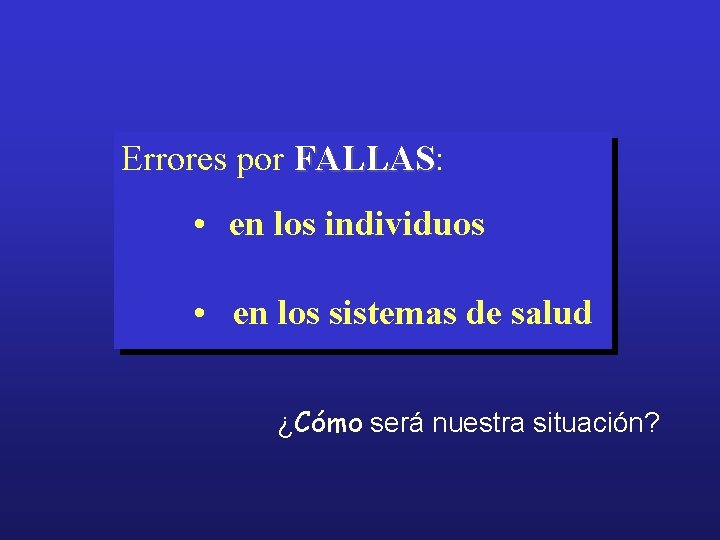 Errores por FALLAS:

• en los individuos

• en los sistemas de salud

¿Cómo será nuestra situación?